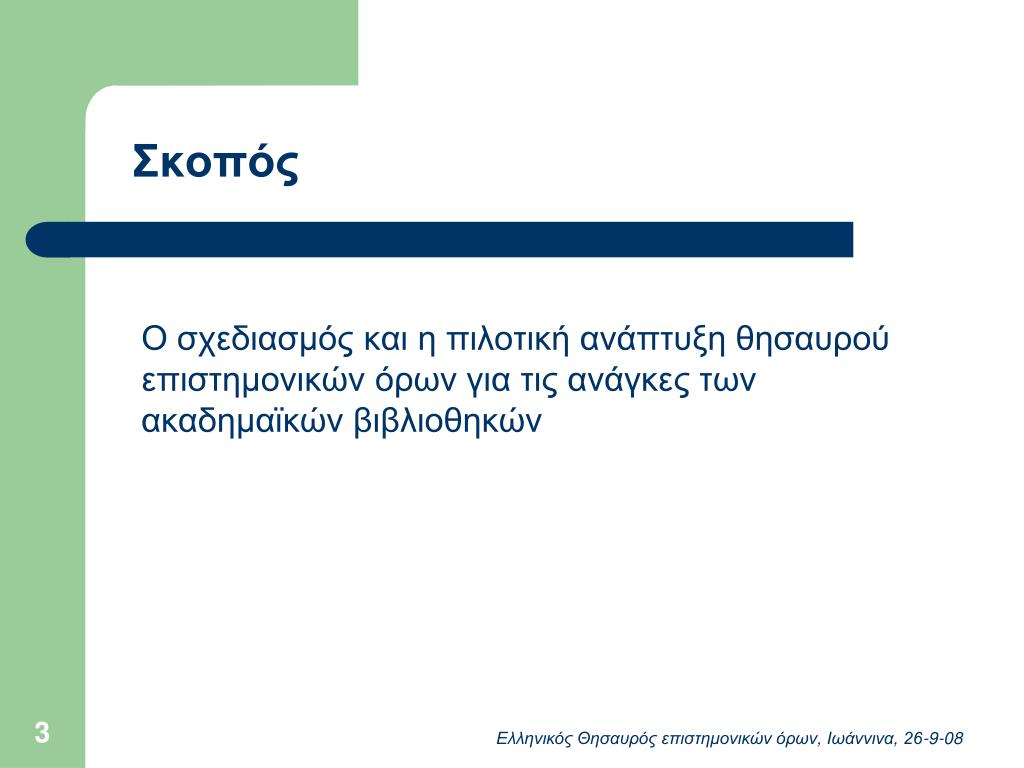 Σκοπός

Ο σχεδιασμός και η πιλοτική ανάπτυξη θησαυρού επιστημονικών όρων για τις ανάγκες των ακαδημαϊκών βιβλιοθηκών

3

Ελληνικός Θησαυρός επιστημονικών όρων, Ιωάννινα, 26-9-08